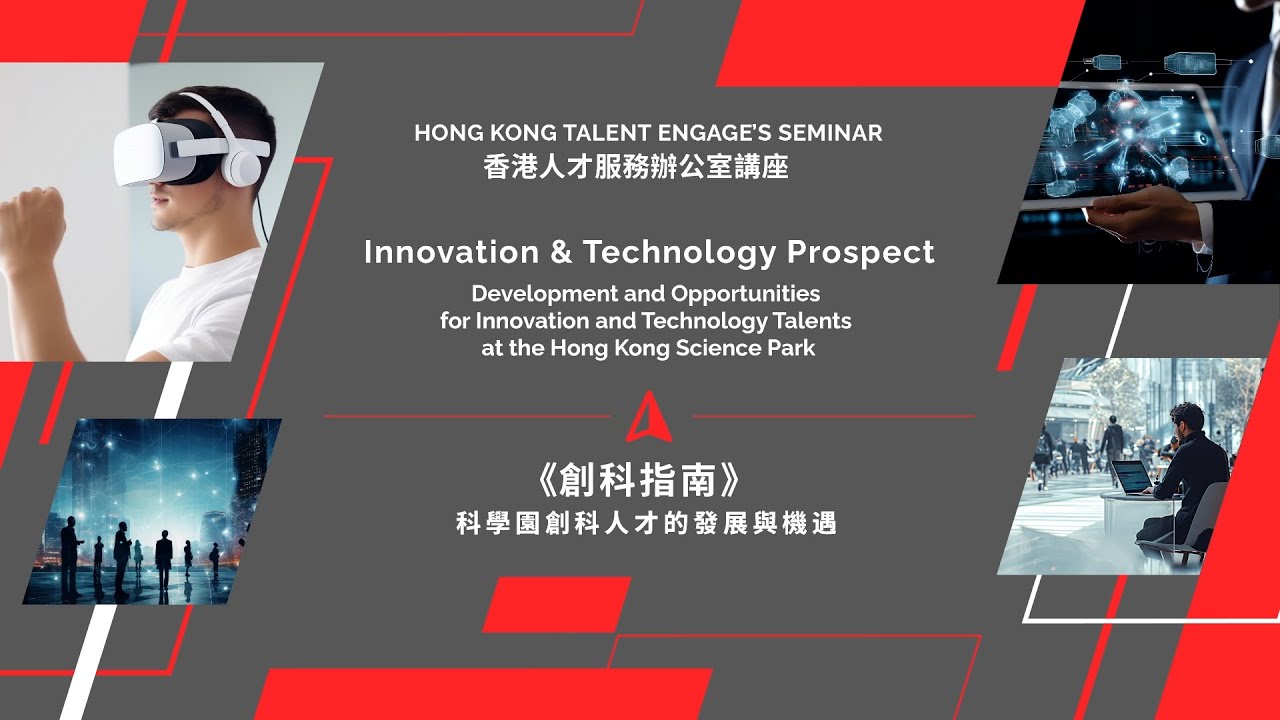 HONG KONG TALENT ENGAGE'S SEMINAR
香港人才服務辦公室講座

Innovation & Technology Prospect

Development and Opportunities for Innovation and Technology Talents at the Hong Kong Science Park

《創科指南》
科學園創科人才的發展與機遇